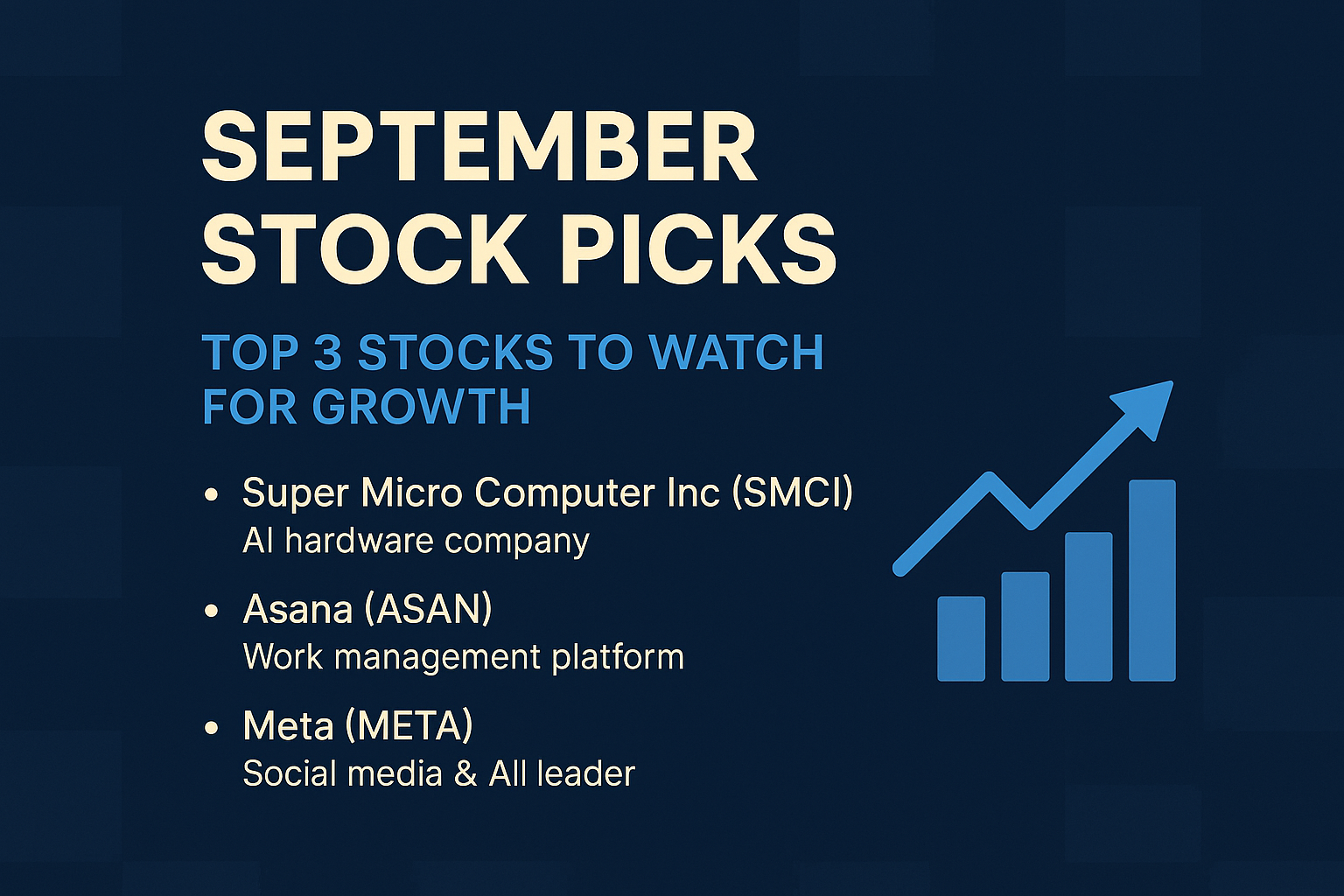 SEPTEMBER STOCK PICKS

TOP 3 STOCKS TO WATCH FOR GROWTH

• Super Micro Computer Inc (SMCI)
AI hardware company

• Asana (ASAN)
Work management platform

• Meta (META)
Social media & All leader